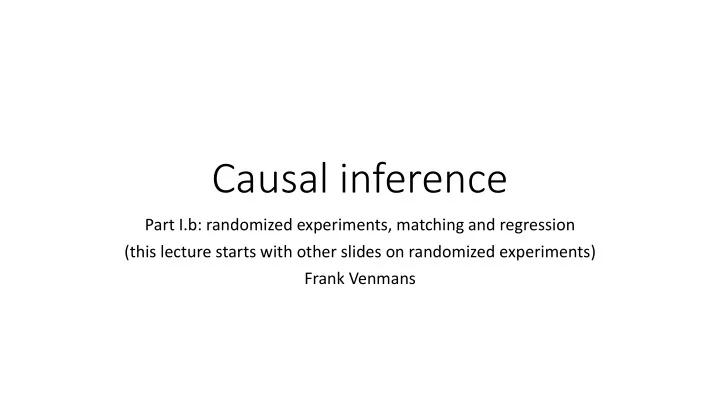 Causal inference

Part I.b: randomized experiments, matching and regression
(this lecture starts with other slides on randomized experiments)
Frank Venmans